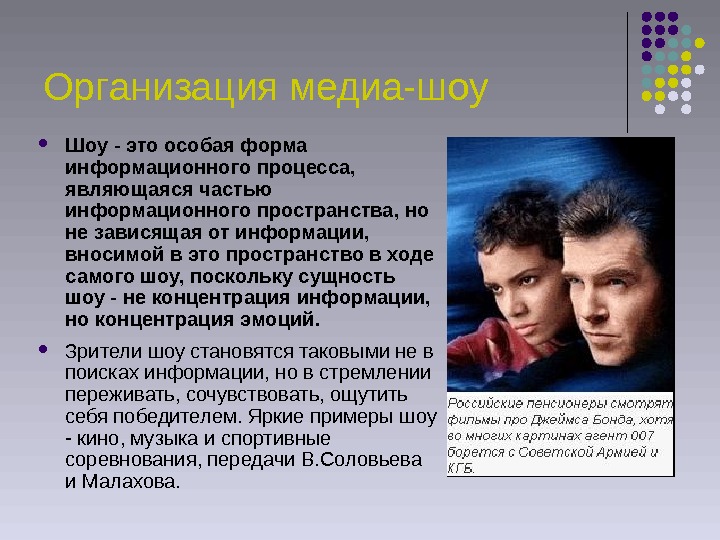 Организация медиа-шоу

• Шоу - это особая форма информационного процесса, являющаяся частью информационного пространства, но не зависящая от информации, вносимой в это пространство в ходе самого шоу, поскольку сущность шоу - не концентрация информации, но концентрация эмоций.

• Зрители шоу становятся таковыми не в поисках информации, но в стремлении переживать, сочувствовать, ощутить себя победителем. Яркие примеры шоу - кино, музыка и спортивные соревнования, передачи В.Соловьева и Малахова.

Российские пенсионеры смотрят фильмы про Джеймса Бонда, хотя во многих картинах агент 007 борется с Советской Армией и КГБ.